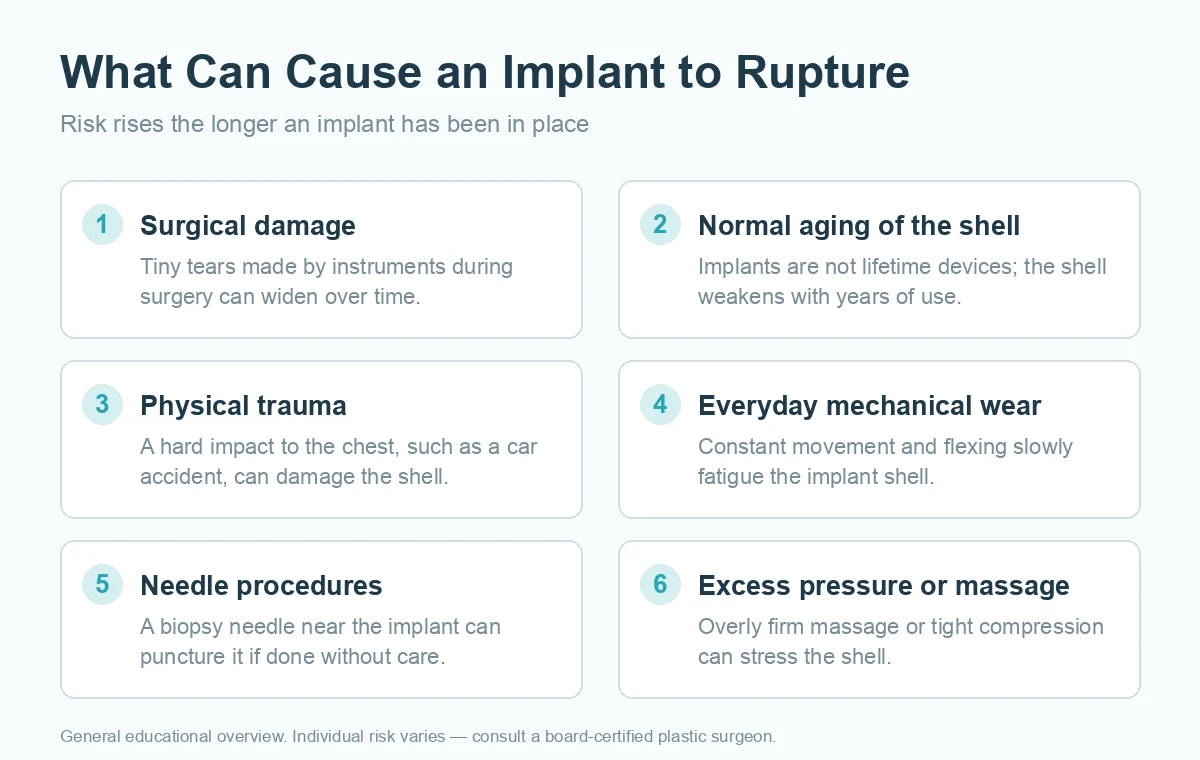 What Can Cause an Implant to Rupture

Risk rises the longer an implant has been in place

1 Surgical damage
Tiny tears made by instruments during surgery can widen over time.

2 Normal aging of the shell
Implants are not lifetime devices; the shell weakens with years of use.

3 Physical trauma
A hard impact to the chest, such as a car accident, can damage the shell.

4 Everyday mechanical wear
Constant movement and flexing slowly fatigue the implant shell.

5 Needle procedures
A biopsy needle near the implant can puncture it if done without care.

6 Excess pressure or massage
Overly firm massage or tight compression can stress the shell.

General educational overview. Individual risk varies — consult a board-certified plastic surgeon.